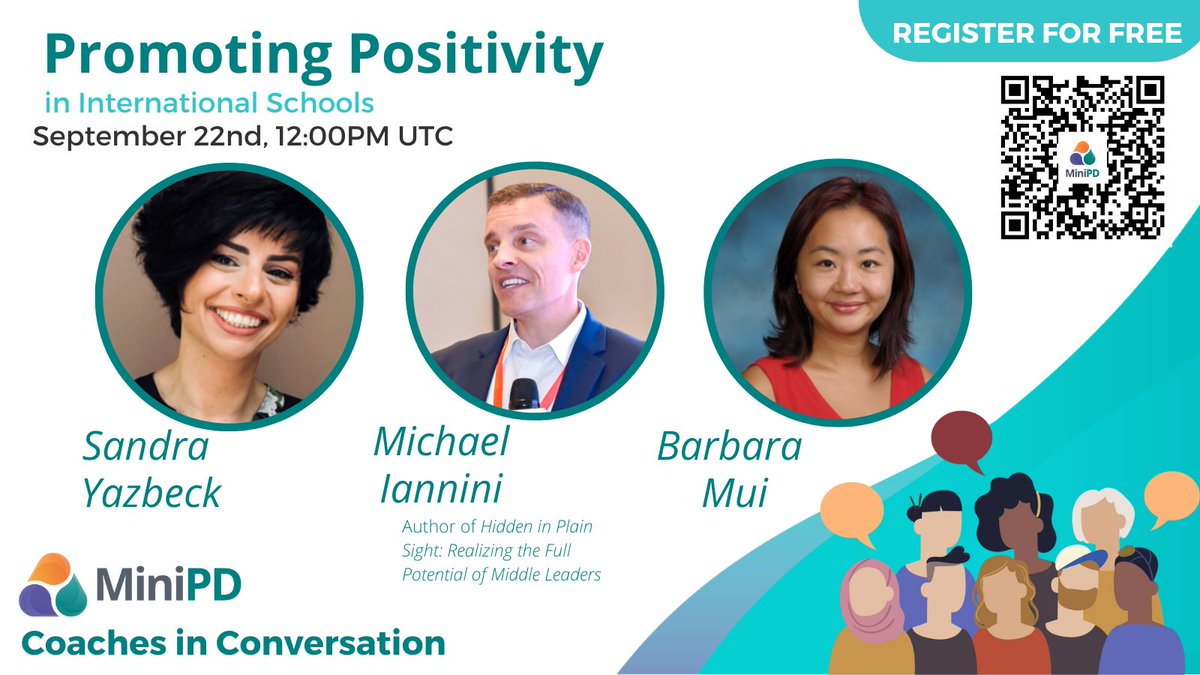 Promoting Positivity
in International Schools
September 22nd, 12:00PM UTC

REGISTER FOR FREE

MiniPD

Sandra Yazbeck

Michael Iannini
Author of Hidden in Plain Sight: Realizing the Full Potential of Middle Leaders

Barbara Mui

MiniPD
Coaches in Conversation